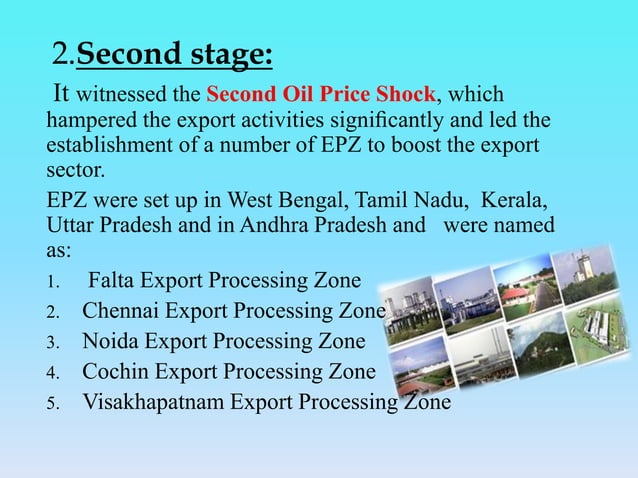 2.Second stage:

It witnessed the Second Oil Price Shock, which hampered the export activities significantly and led the establishment of a number of EPZ to boost the export sector.

EPZ were set up in West Bengal, Tamil Nadu, Kerala, Uttar Pradesh and in Andhra Pradesh and were named as:

1. Falta Export Processing Zone
2. Chennai Export Processing Zone
3. Noida Export Processing Zone
4. Cochin Export Processing Zone
5. Visakhapatnam Export Processing Zone